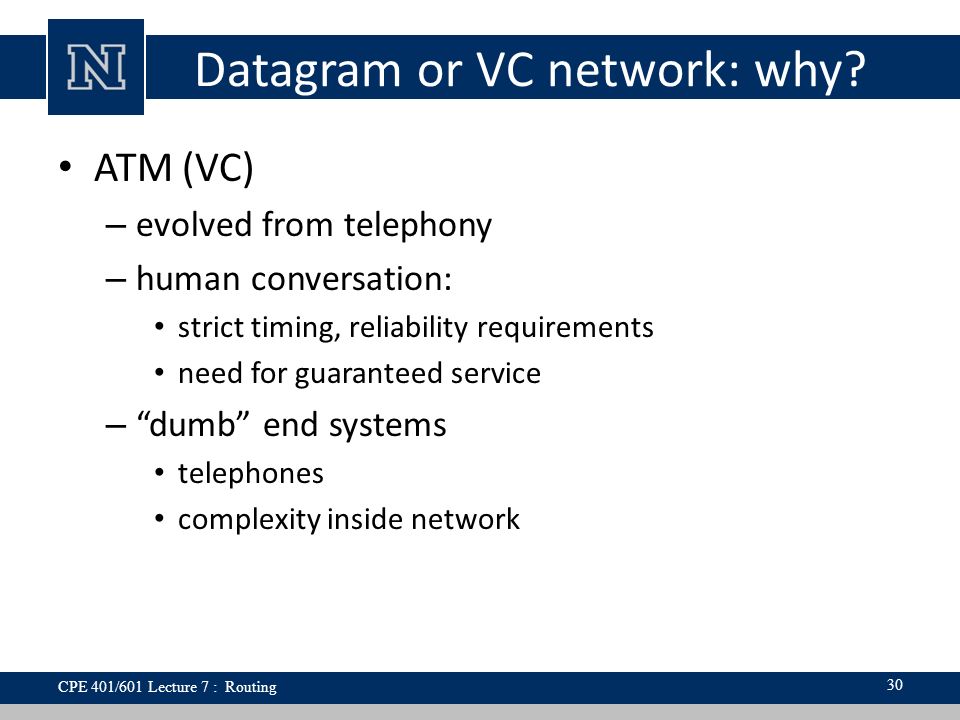 N

Datagram or VC network: why?

• ATM (VC)
 – evolved from telephony
 – human conversation:
  • strict timing, reliability requirements
  • need for guaranteed service
 – “dumb” end systems
  • telephones
  • complexity inside network

CPE 401/601 Lecture 7 : Routing

30